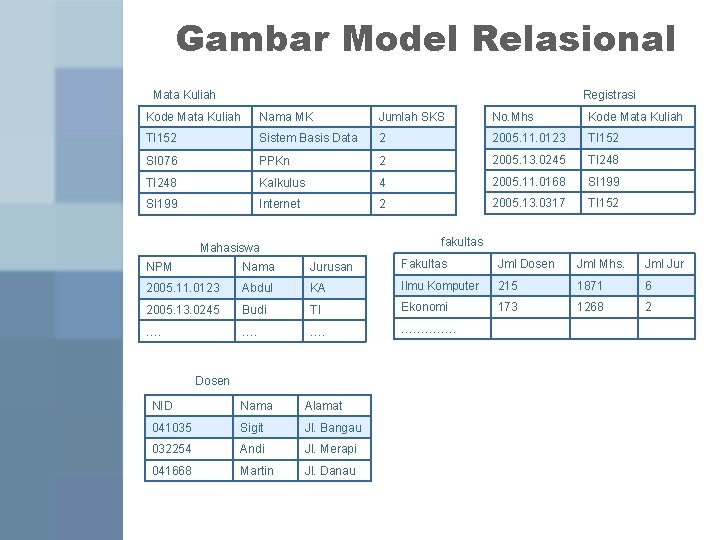 Gambar Model Relasional

Mata Kuliah

| Kode Mata Kuliah | Nama MK | Jumlah SKS |
|---|---|---|
| TI152 | Sistem Basis Data | 2 |
| SI076 | PPKn | 2 |
| TI248 | Kalkulus | 4 |
| SI199 | Internet | 2 |

Registrasi

| No.Mhs | Kode Mata Kuliah |
|---|---|
| 2005.11.0123 | TI152 |
| 2005.13.0245 | TI248 |
| 2005.11.0168 | SI199 |
| 2005.13.0317 | TI152 |

Mahasiswa

| NPM | Nama | Jurusan |
|---|---|---|
| 2005.11.0123 | Abdul | KA |
| 2005.13.0245 | Budi | TI |
| …. | …. | …. |

fakultas

| Fakultas | Jml Dosen | Jml Mhs. | Jml Jur |
|---|---|---|---|
| Ilmu Komputer | 215 | 1871 | 6 |
| Ekonomi | 173 | 1268 | 2 |
| ………….. | | | |

Dosen

| NID | Nama | Alamat |
|---|---|---|
| 041035 | Sigit | Jl. Bangau |
| 032254 | Andi | Jl. Merapi |
| 041668 | Martin | Jl. Danau |